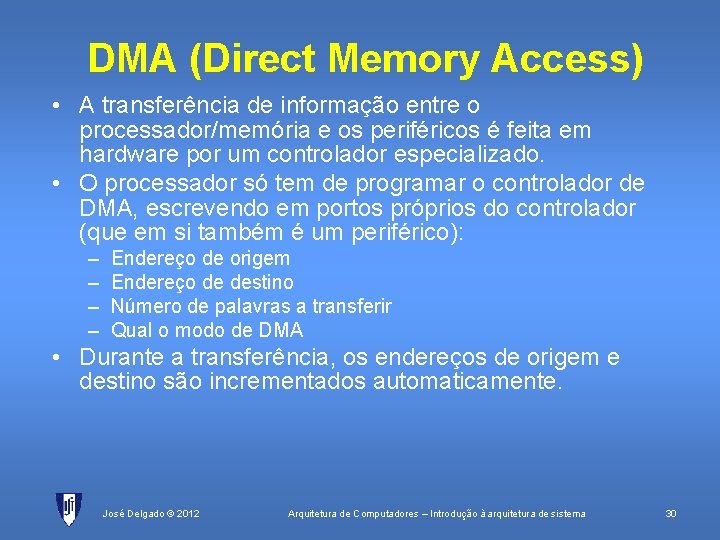 DMA (Direct Memory Access)

• A transferência de informação entre o processador/memória e os periféricos é feita em hardware por um controlador especializado.

• O processador só tem de programar o controlador de DMA, escrevendo em portos próprios do controlador (que em si também é um periférico):

– Endereço de origem
– Endereço de destino
– Número de palavras a transferir
– Qual o modo de DMA

• Durante a transferência, os endereços de origem e destino são incrementados automaticamente.

José Delgado © 2012

Arquitetura de Computadores – Introdução à arquitetura de sistema

30